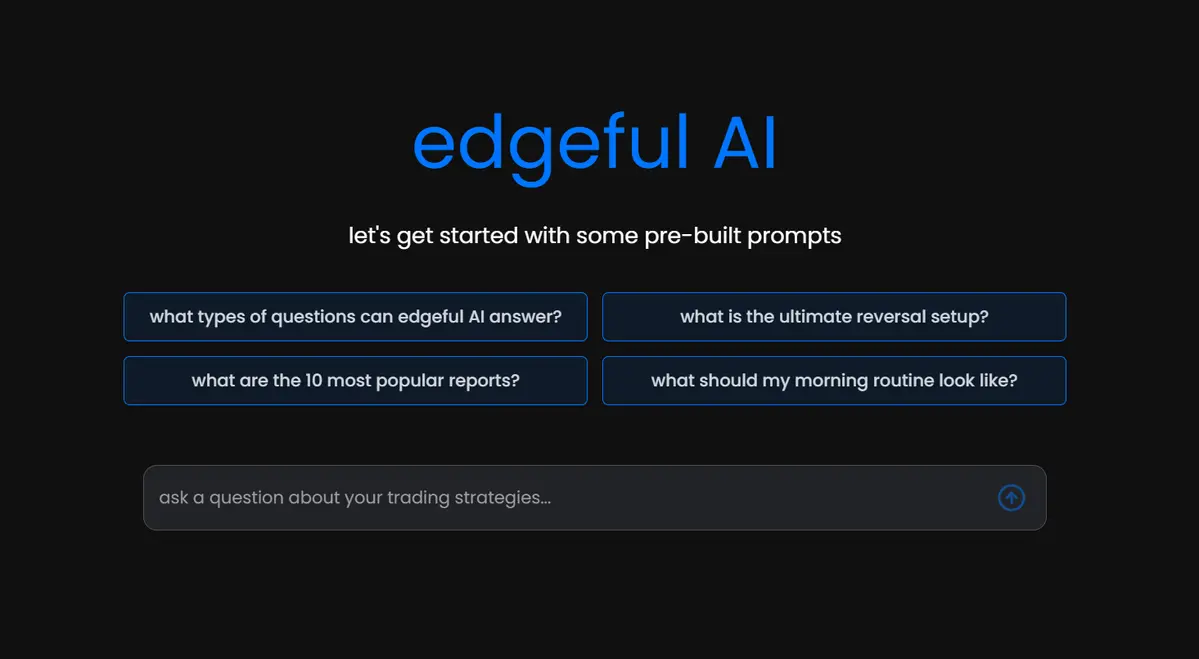 edgeful AI

let's get started with some pre-built prompts

what types of questions can edgeful AI answer?

what is the ultimate reversal setup?

what are the 10 most popular reports?

what should my morning routine look like?

ask a question about your trading strategies...